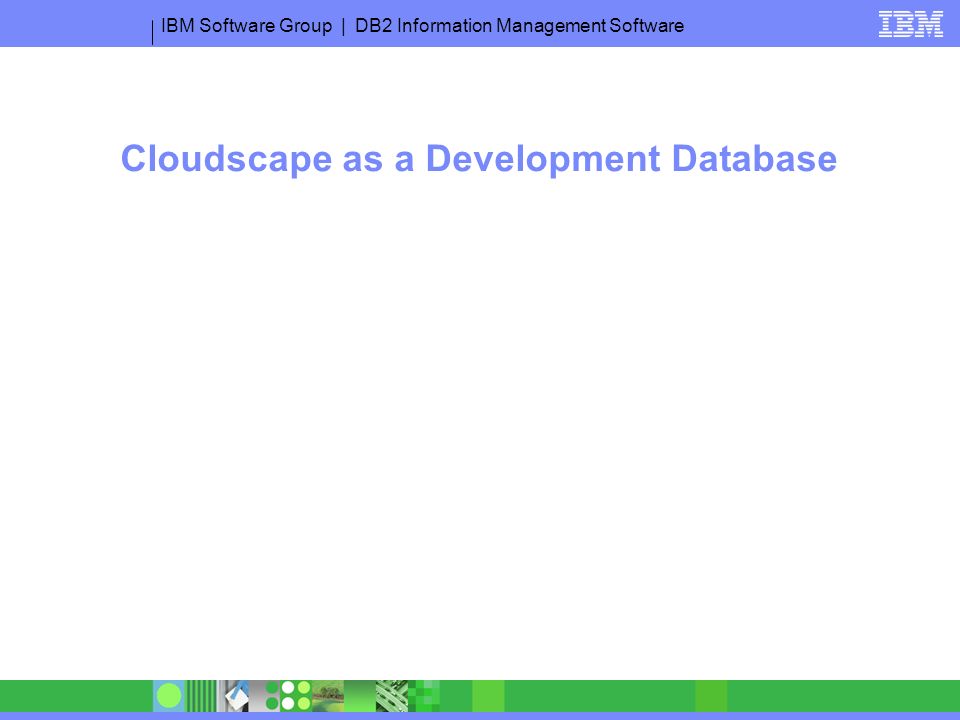 IBM Software Group | DB2 Information Management Software

IBM

Cloudscape as a Development Database